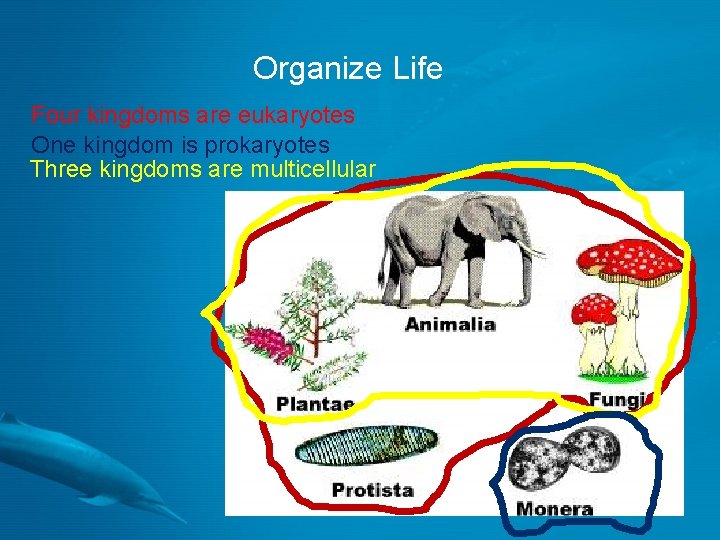 Organize Life

Four kingdoms are eukaryotes
One kingdom is prokaryotes
Three kingdoms are multicellular

Animalia
Plantae
Fungi
Protista
Monera